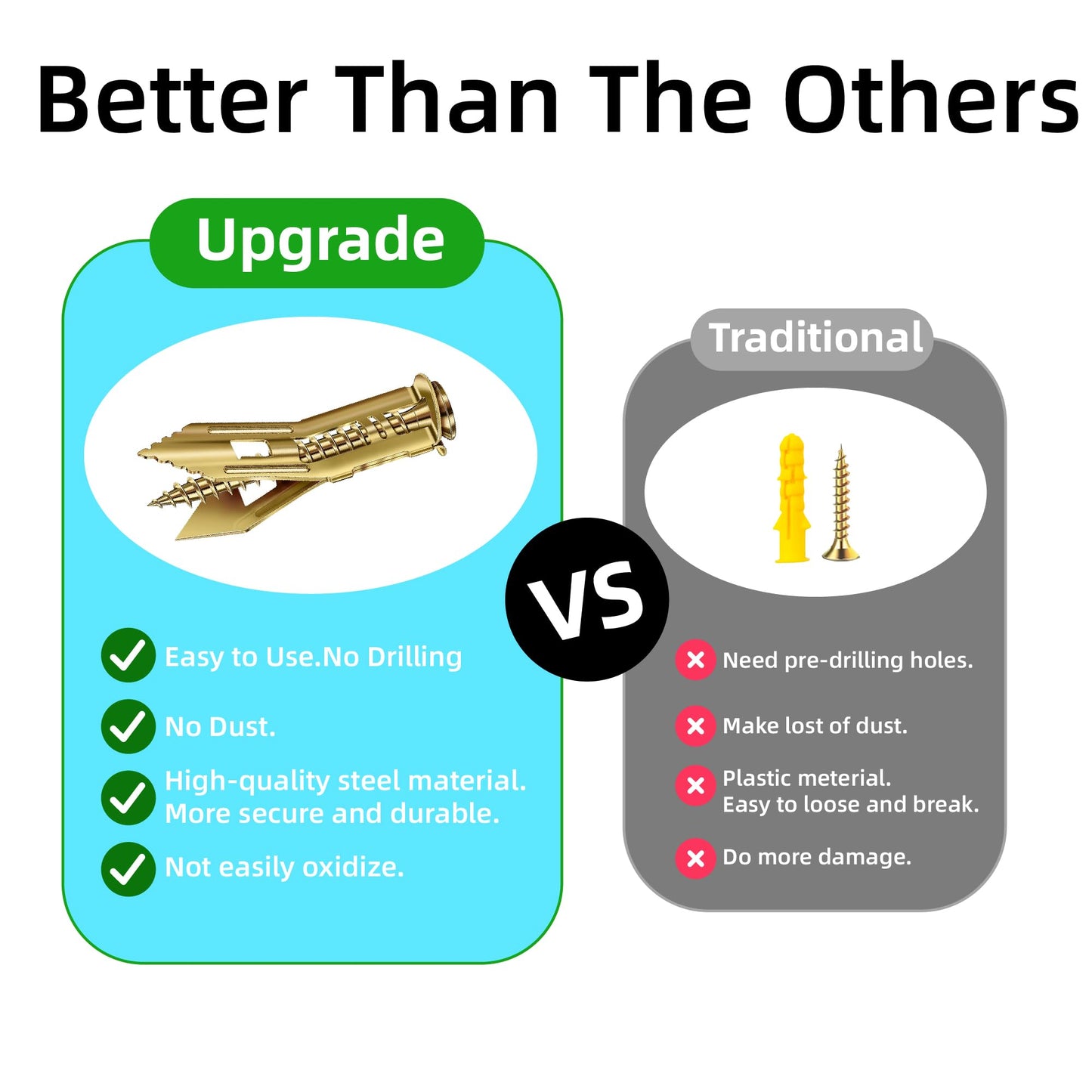 Better Than The Others

Upgrade

Easy to Use.No Drilling

No Dust.

High-quality steel material. More secure and durable.

Not easily oxidize.

VS

Traditional

Need pre-drilling holes.

Make lost of dust.

Plastic meterial. Easy to loose and break.

Do more damage.